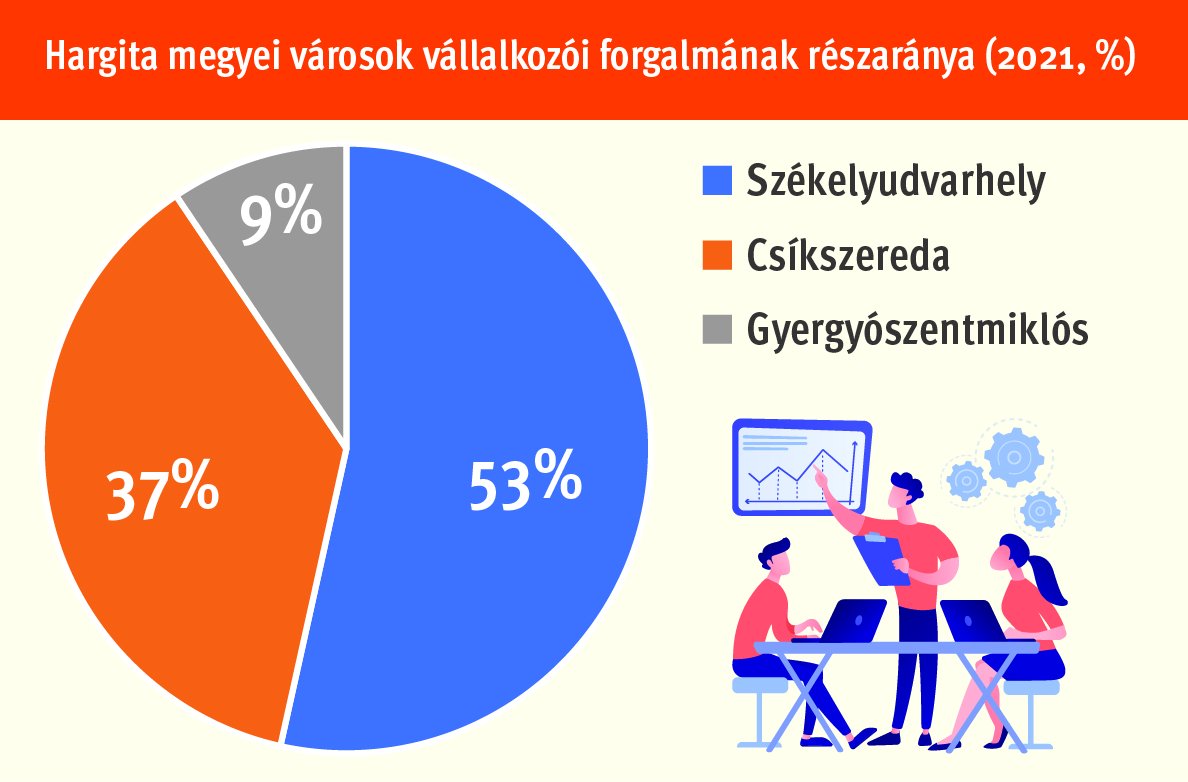 Hargita megyei városok vállalkozói forgalmának részaránya (2021, %)

9%

37%

53%

Székelyudvarhely

Csíkszereda

Gyergyószentmiklós